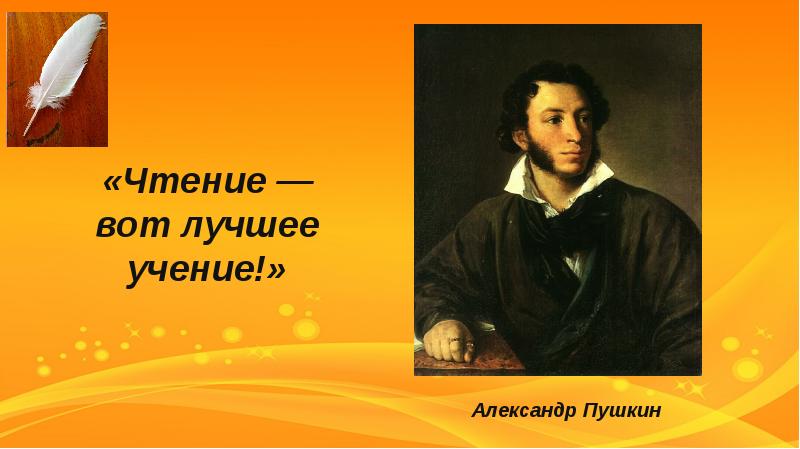 «Чтение — вот лучшее учение!»

Александр Пушкин